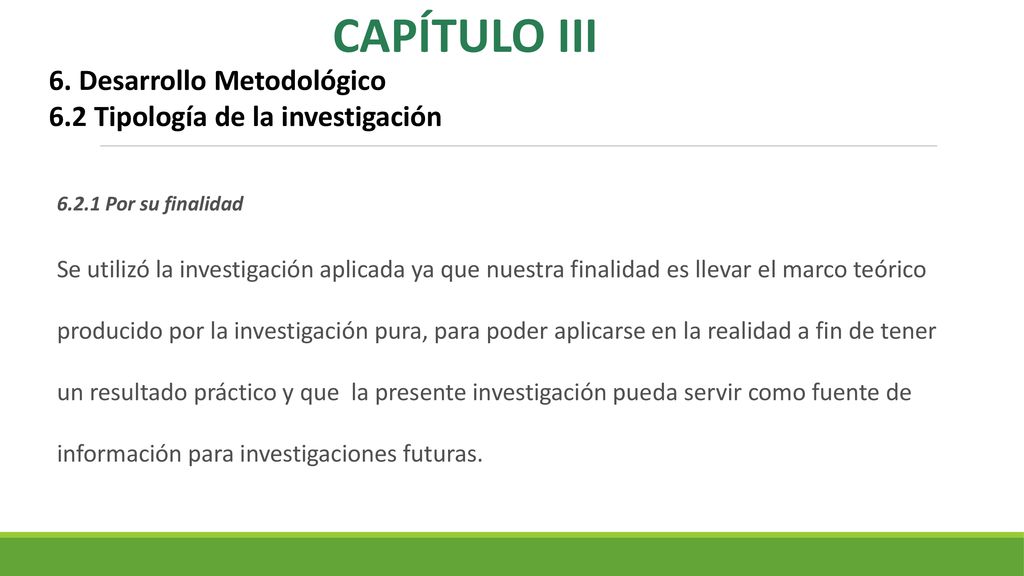 CAPÍTULO III

6. Desarrollo Metodológico
6.2 Tipología de la investigación

6.2.1 Por su finalidad

Se utilizó la investigación aplicada ya que nuestra finalidad es llevar el marco teórico producido por la investigación pura, para poder aplicarse en la realidad a fin de tener un resultado práctico y que la presente investigación pueda servir como fuente de información para investigaciones futuras.